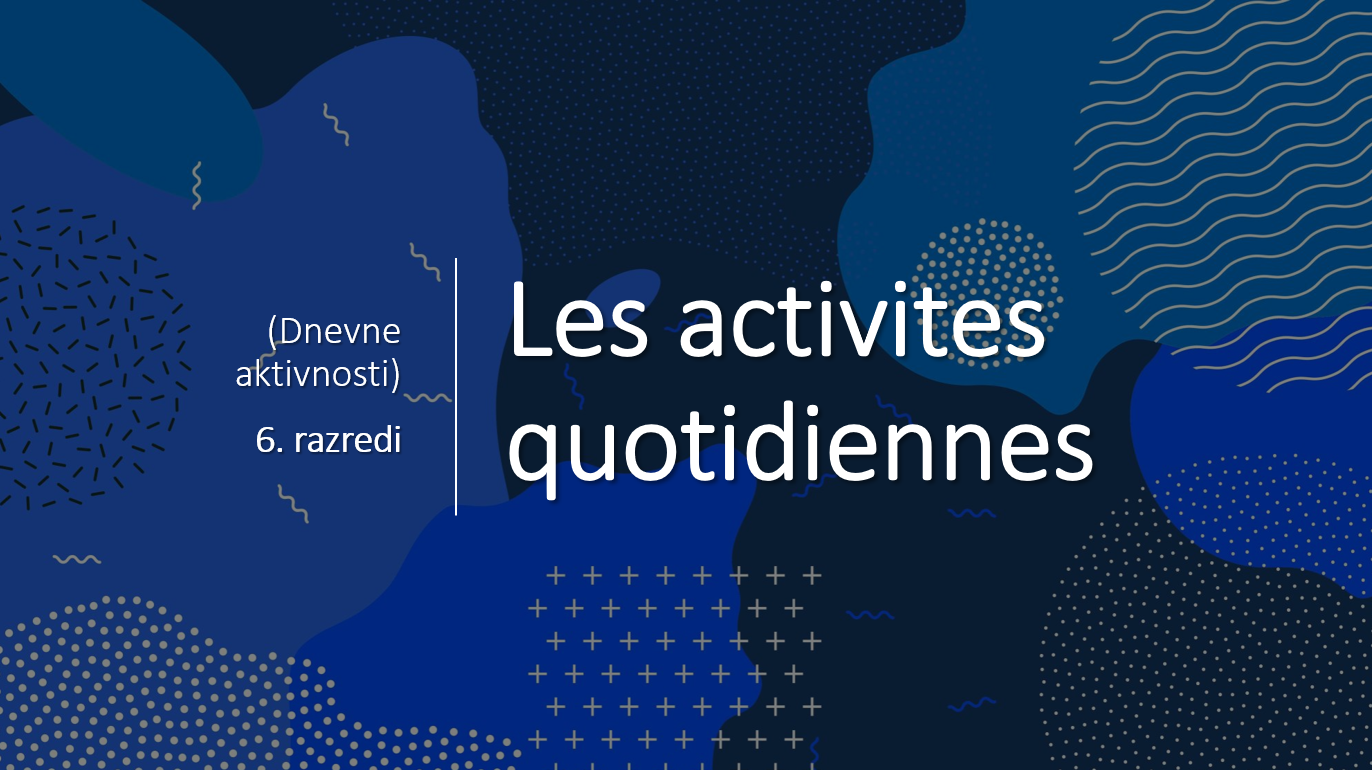 (Dnevne aktivnosti)

6. razredi

Les activites quotidiennes